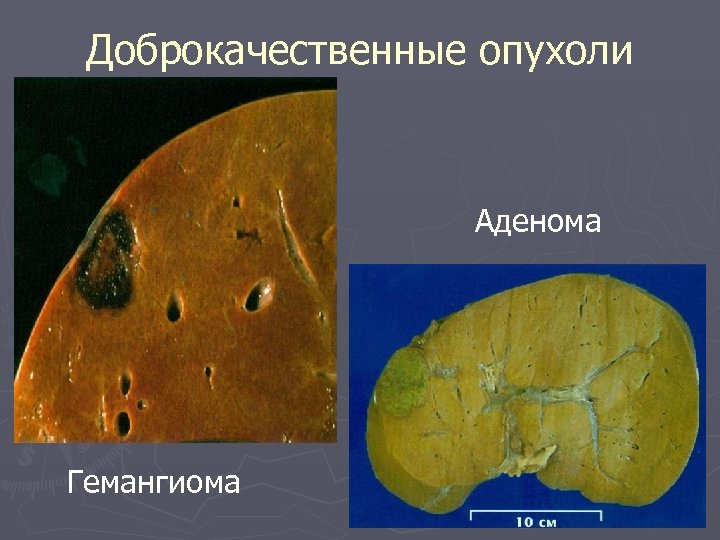 Доброкачественные опухоли

Аденома

Гемангиома

10 см